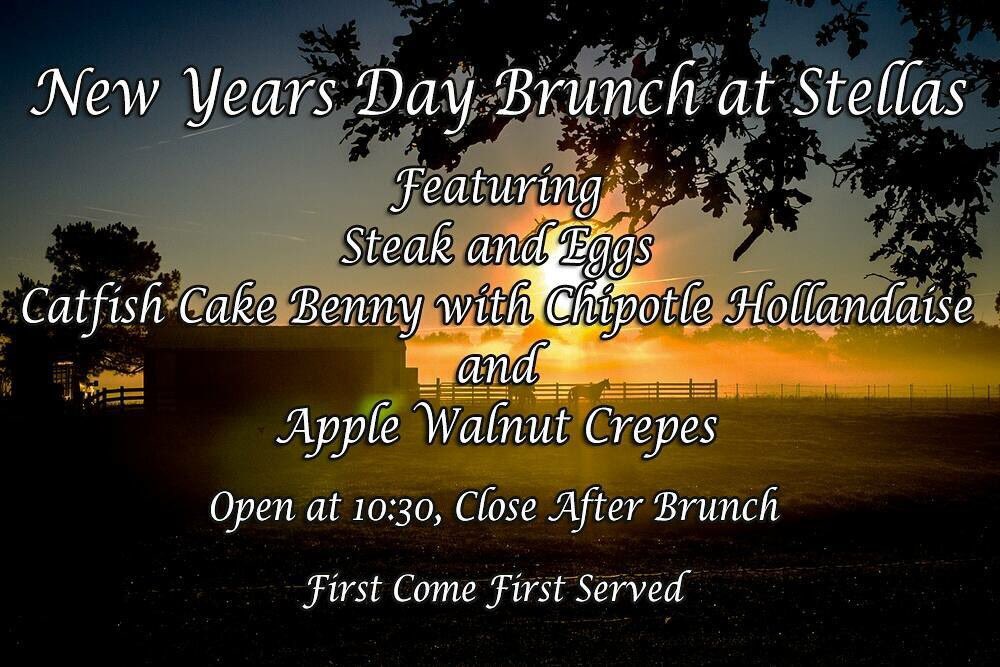 New Years Day Brunch at Stellas

Featuring
Steak and Eggs
Catfish Cake Benny with Chipotle Hollandaise
and
Apple Walnut Crepes

Open at 10:30, Close After Brunch

First Come First Served